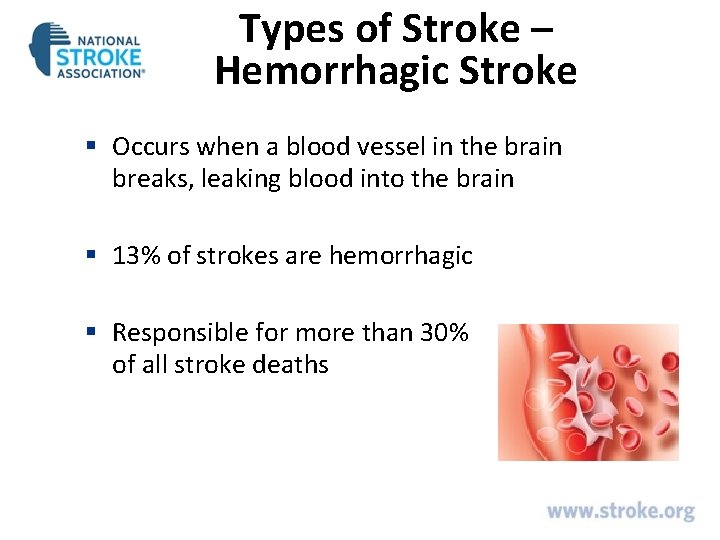 NATIONAL STROKE ASSOCIATION®

Types of Stroke – Hemorrhagic Stroke

▪ Occurs when a blood vessel in the brain breaks, leaking blood into the brain

▪ 13% of strokes are hemorrhagic

▪ Responsible for more than 30% of all stroke deaths

www.stroke.org